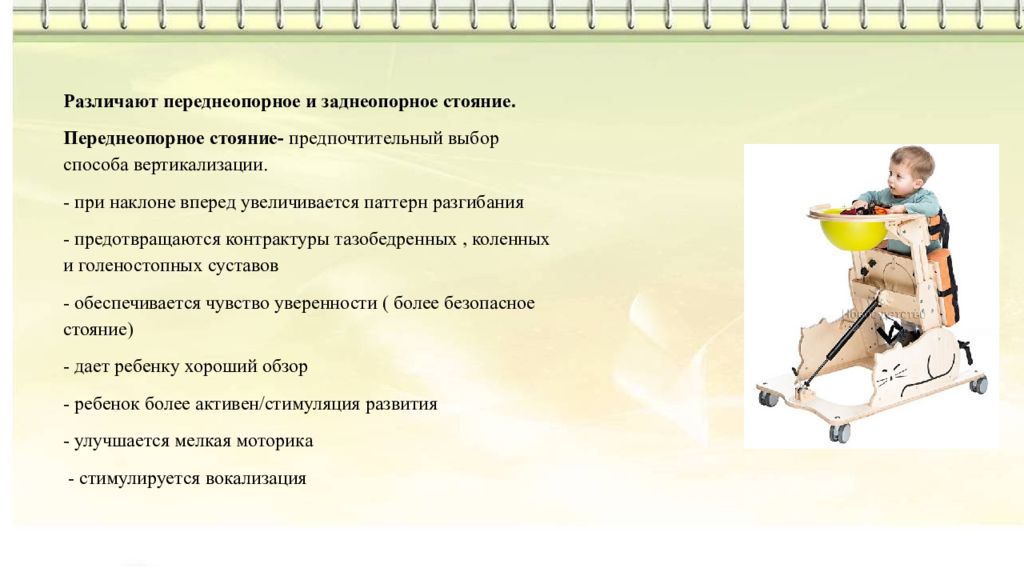 Различают переднеопорное и заднеопорное стояние.

Переднеопорное стояние- предпочтительный выбор способа вертикализации.

- при наклоне вперед увеличивается паттерн разгибания

- предотвращаются контрактуры тазобедренных , коленных и голеностопных суставов

- обеспечивается чувство уверенности ( более безопасное стояние)

- дает ребенку хороший обзор

- ребенок более активен/стимуляция развития

- улучшается мелкая моторика

- стимулируется вокализация